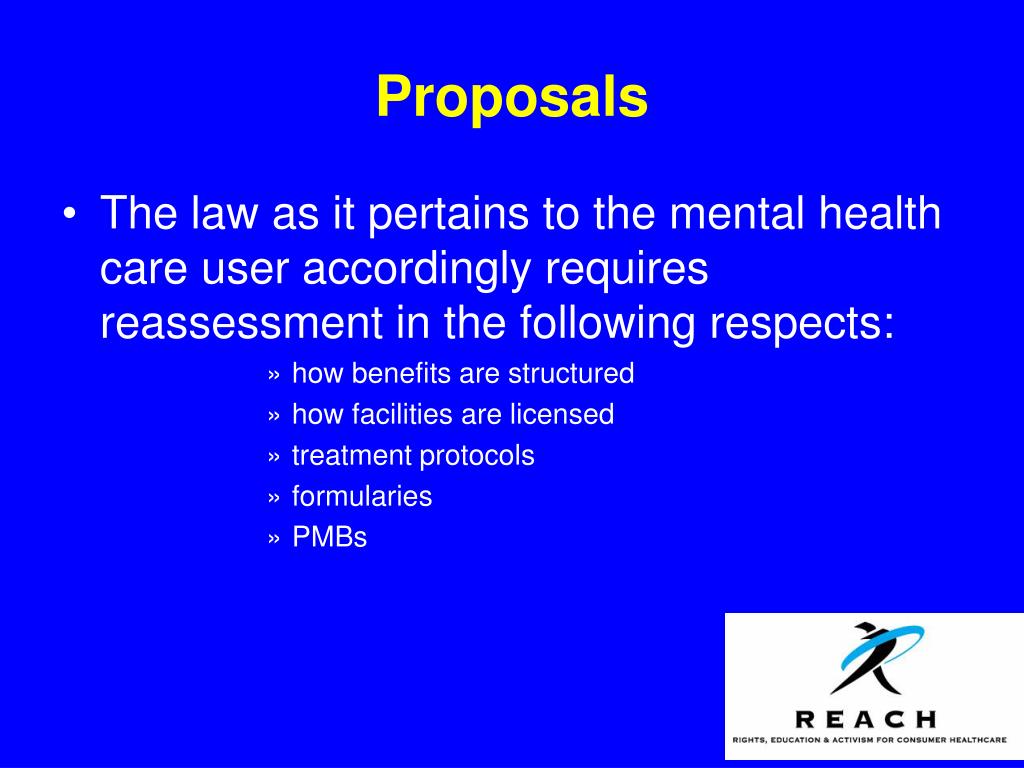 Proposals

• The law as it pertains to the mental health care user accordingly requires reassessment in the following respects:

» how benefits are structured
» how facilities are licensed
» treatment protocols
» formularies
» PMBs

REACH
RIGHTS, EDUCATION & ACTIVISM FOR CONSUMER HEALTHCARE